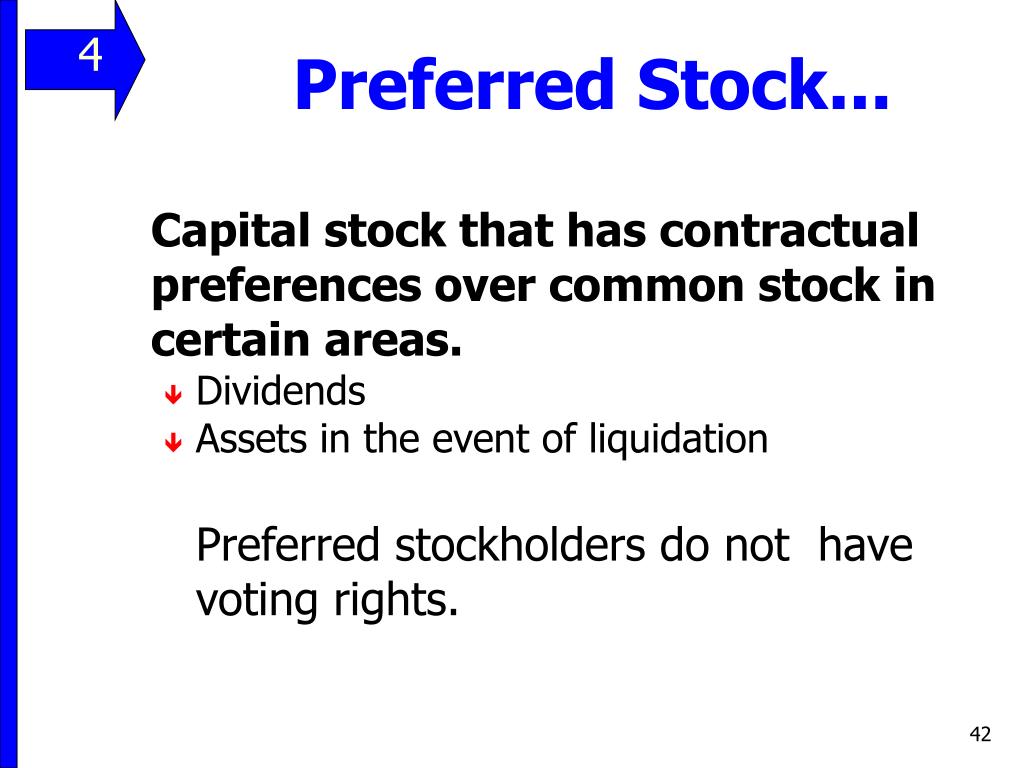 4

Preferred Stock...

Capital stock that has contractual preferences over common stock in certain areas.

Dividends

Assets in the event of liquidation

Preferred stockholders do not have voting rights.

42